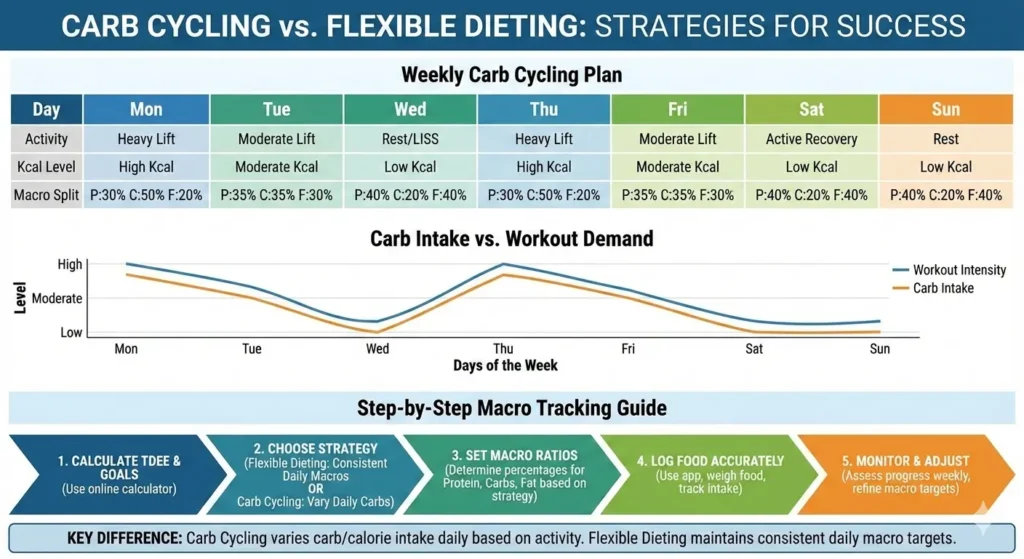 CARB CYCLING vs. FLEXIBLE DIETING: STRATEGIES FOR SUCCESS

Weekly Carb Cycling Plan

| Day | Mon | Tue | Wed | Thu | Fri | Sat | Sun |
|---|---|---|---|---|---|---|---|
| Activity | Heavy Lift | Moderate Lift | Rest/LISS | Heavy Lift | Moderate Lift | Active Recovery | Rest |
| Kcal Level | High Kcal | Moderate Kcal | Low Kcal | High Kcal | Moderate Kcal | Low Kcal | Low Kcal |
| Macro Split | P:30% C:50% F:20% | P:35% C:35% F:30% | P:40% C:20% F:40% | P:30% C:50% F:20% | P:35% C:35% F:30% | P:40% C:20% F:40% | P:40% C:20% F:40% |

Carb Intake vs. Workout Demand

Level
High
Moderate
Low
Mon Tue Wed Thu Fri Sat Sun
Days of the Week
Workout Intensity
Carb Intake

Step-by-Step Macro Tracking Guide

1. CALCULATE TDEE & GOALS (Use online calculator)

2. CHOOSE STRATEGY (Flexible Dieting: Consistent Daily Macros OR Carb Cycling: Vary Daily Carbs)

3. SET MACRO RATIOS (Determine percentages for Protein, Carbs, Fat based on strategy)

4. LOG FOOD ACCURATELY (Use app, weigh food, track intake)

5. MONITOR & ADJUST (Assess progress weekly, refine macro targets)

KEY DIFFERENCE: Carb Cycling varies carb/calorie intake daily based on activity. Flexible Dieting maintains consistent daily macro targets.